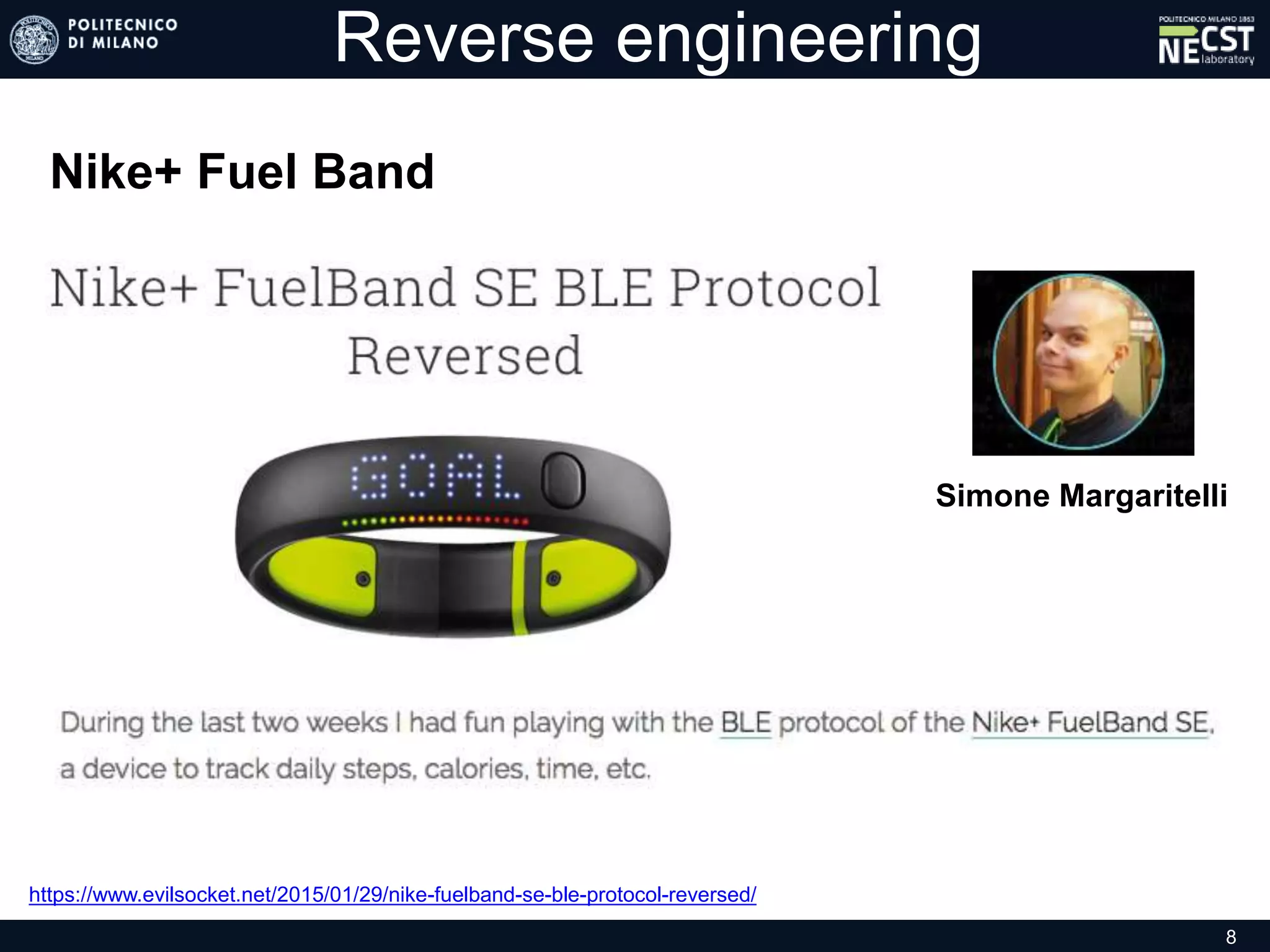 POLITECNICO DI MILANO

Reverse engineering

POLITECNICO MILANO 1863 NECST laboratory

Nike+ Fuel Band

Nike+ FuelBand SE BLE Protocol Reversed

GOAL

Simone Margaritelli

During the last two weeks I had fun playing with the BLE protocol of the Nike+ FuelBand SE, a device to track daily steps, calories, time, etc.

https://www.evilsocket.net/2015/01/29/nike-fuelband-se-ble-protocol-reversed/

8